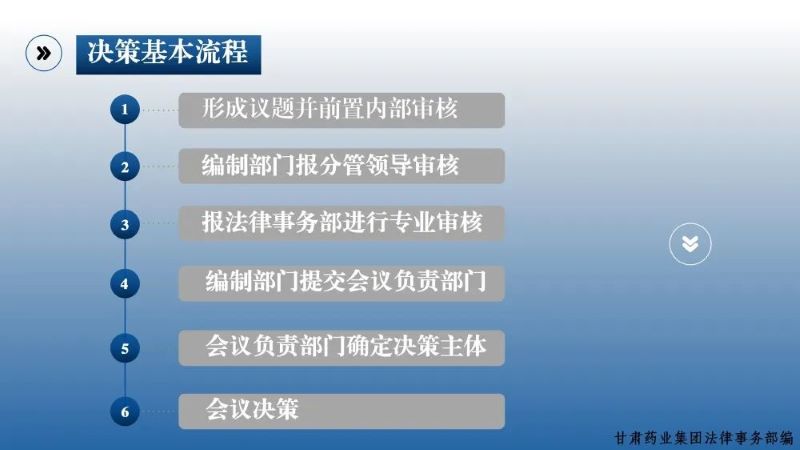 决策基本流程

1 形成议题并前置内部审核

2 编制部门报分管领导审核

3 报法律事务部进行专业审核

4 编制部门提交会议负责部门

5 会议负责部门确定决策主体

6 会议决策

甘肃药业集团法律事务部编